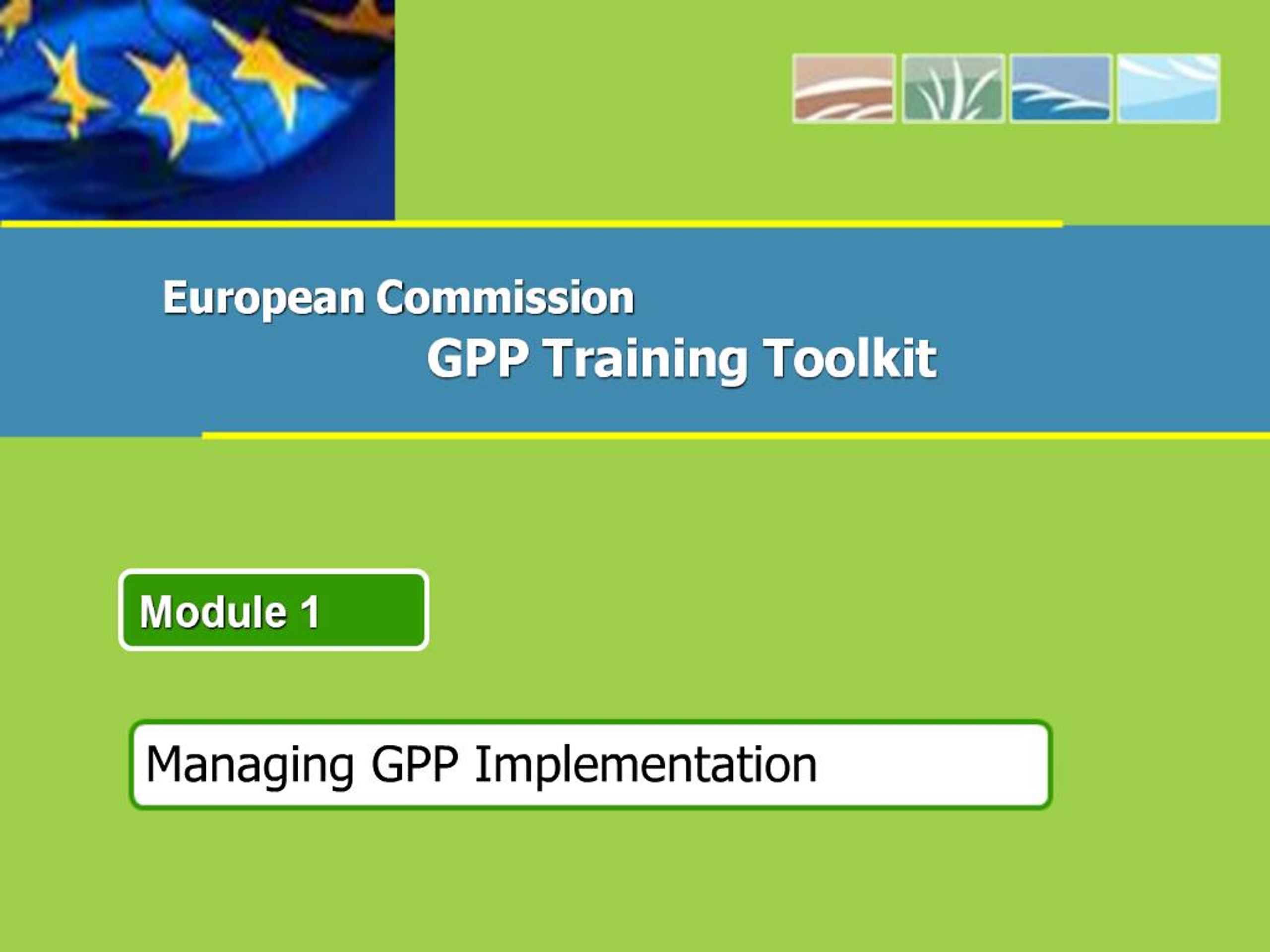 European Commission
GPP Training Toolkit

Module 1

Managing GPP Implementation